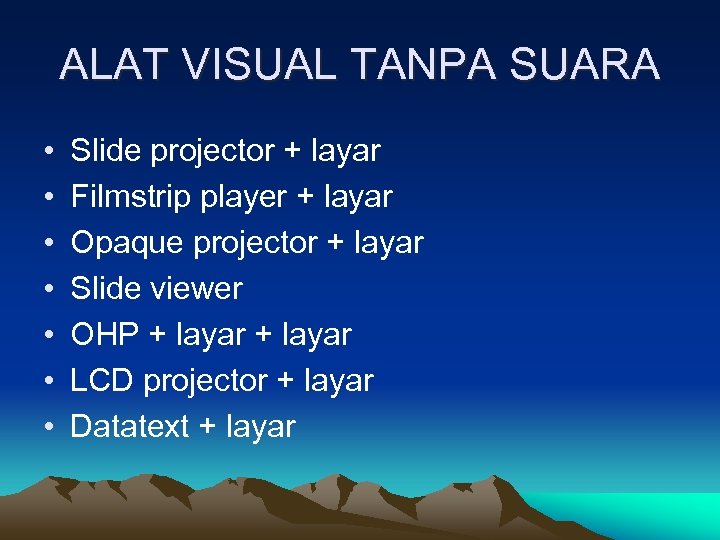 ALAT VISUAL TANPA SUARA

• Slide projector + layar
• Filmstrip player + layar
• Opaque projector + layar
• Slide viewer
• OHP + layar + layar
• LCD projector + layar
• Datatext + layar